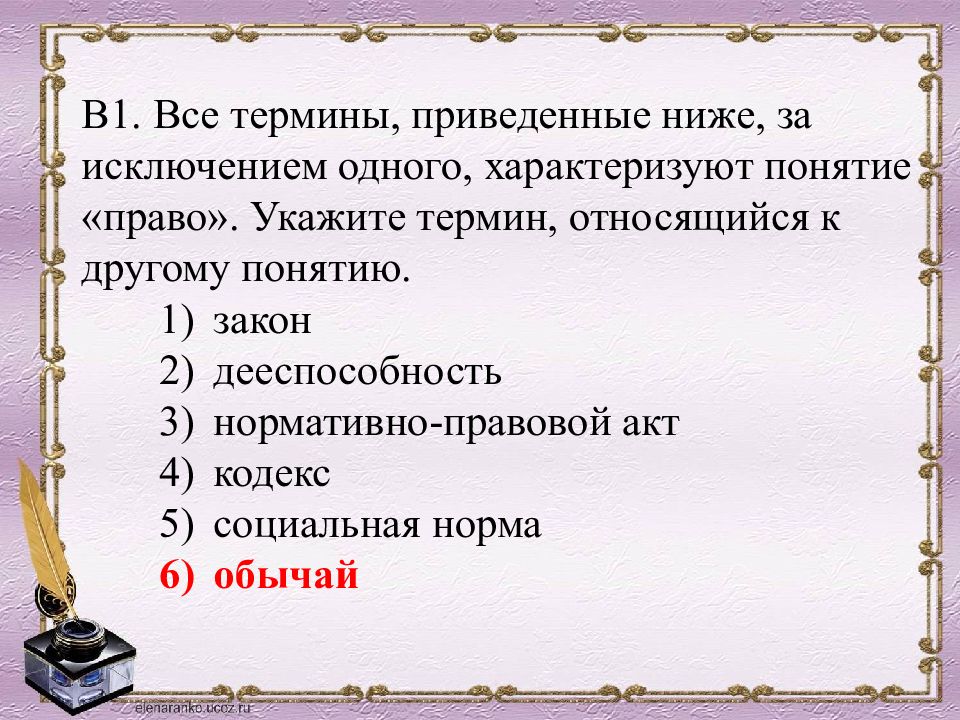 В1. Все термины, приведенные ниже, за исключением одного, характеризуют понятие «право». Укажите термин, относящийся к другому понятию.

1) закон
2) дееспособность
3) нормативно-правовой акт
4) кодекс
5) социальная норма
6) обычай

elenaranko.ucoz.ru